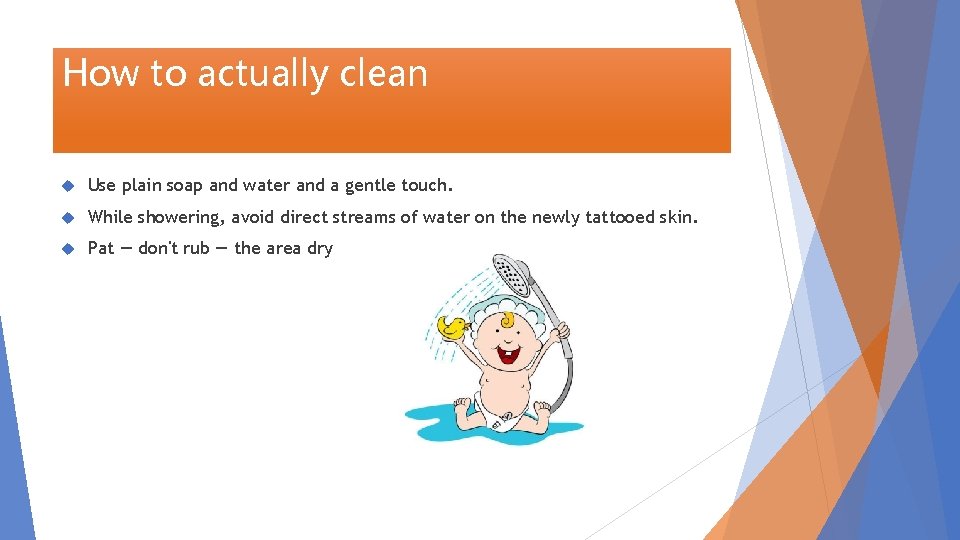 How to actually clean

Use plain soap and water and a gentle touch.

While showering, avoid direct streams of water on the newly tattooed skin.

Pat — don't rub — the area dry